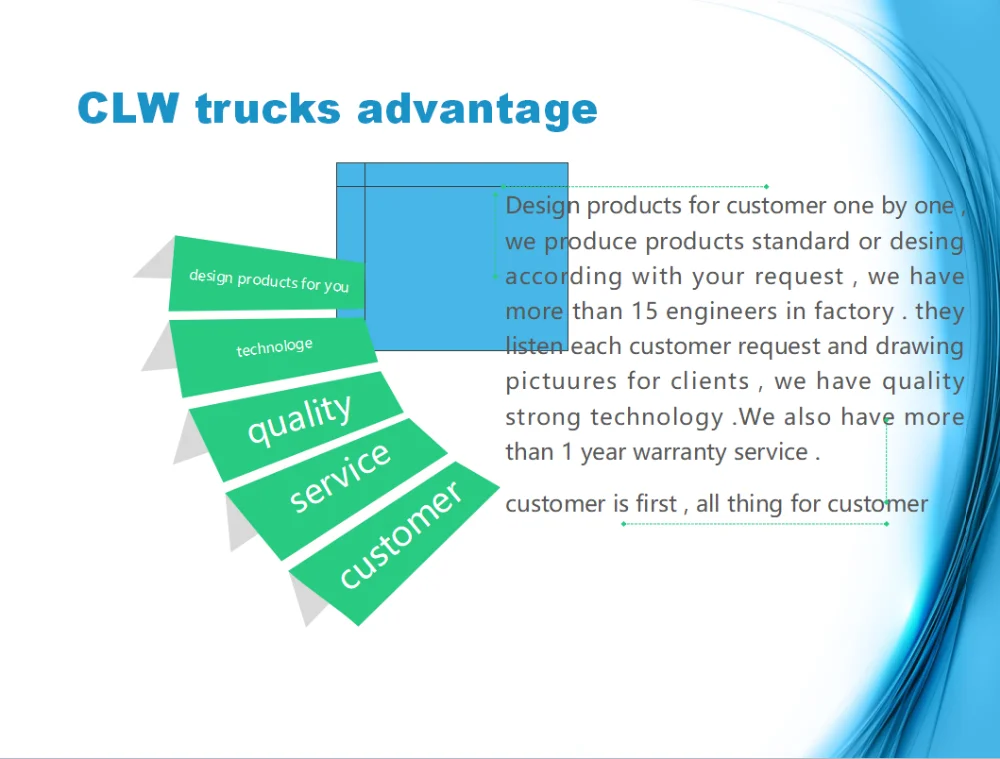 CLW trucks advantage

design products for you

technologe

quality

service

customer

Design products for customer one by one , we produce products standard or desing according with your request , we have more than 15 engineers in factory . they listen each customer request and drawing pictuures for clients , we have quality strong technology .We also have more than 1 year warranty service .

customer is first , all thing for customer